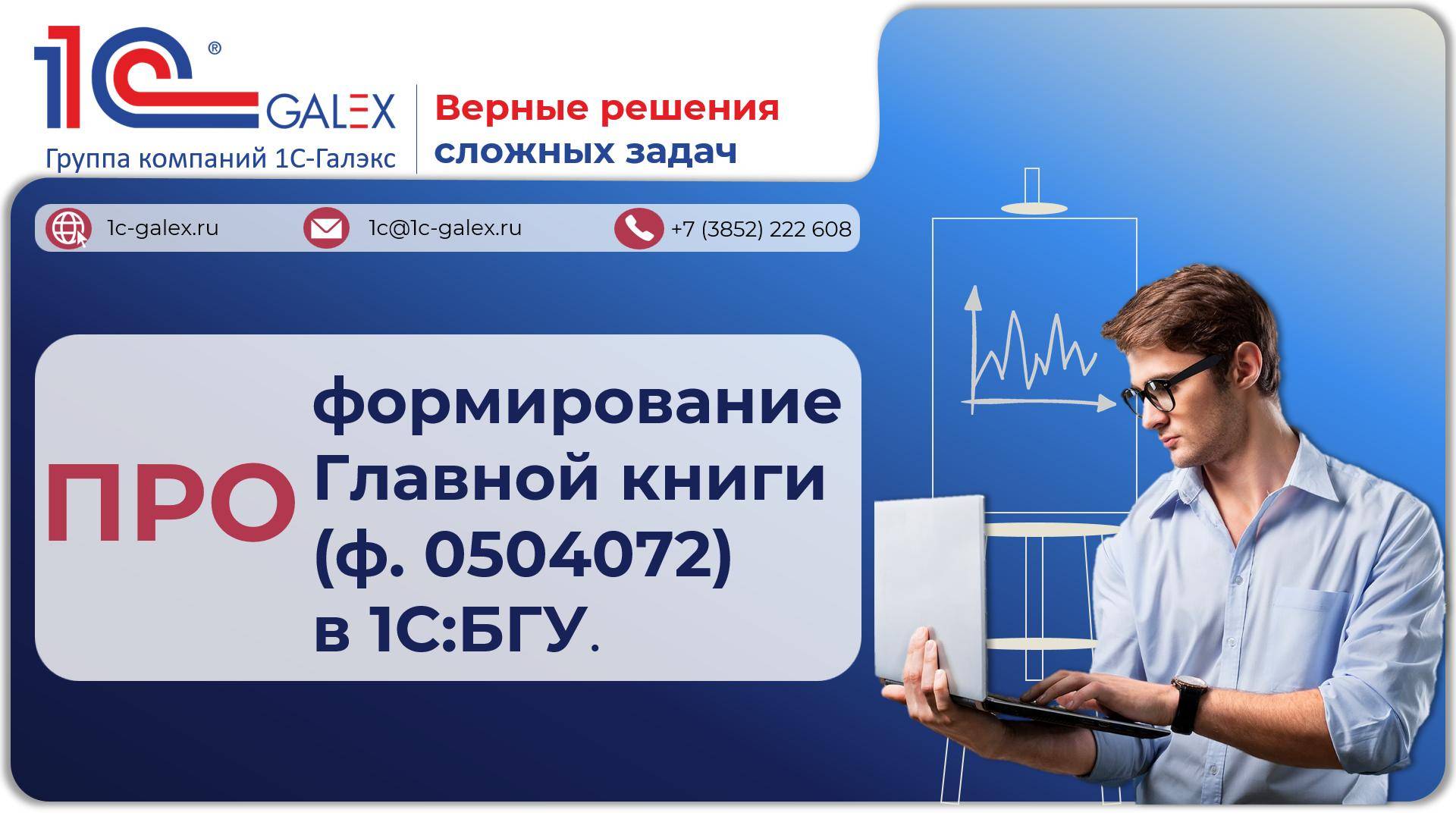 1С® GALEX
Группа компаний 1С-Галэкс

Верные решения сложных задач

1c-galex.ru
1c@1c-galex.ru
+7 (3852) 222 608

ПРО формирование Главной книги (ф. 0504072) в 1С:БГУ.